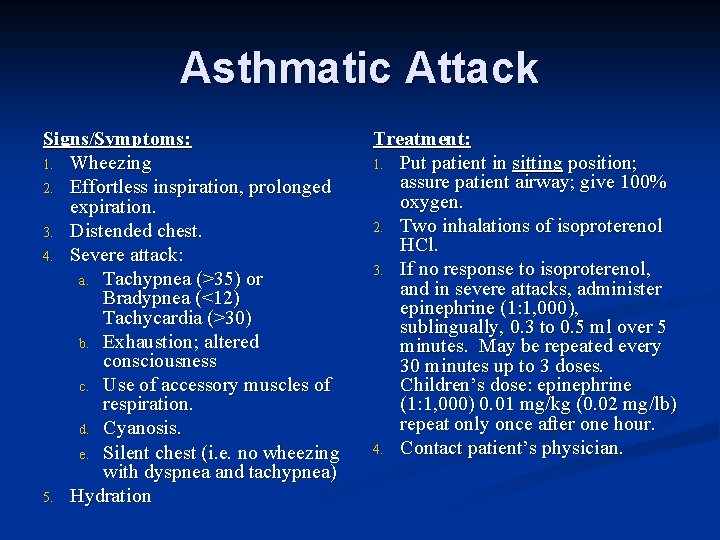 Asthmatic Attack

Signs/Symptoms:

1. Wheezing
2. Effortless inspiration, prolonged expiration.
3. Distended chest.
4. Severe attack:
   a. Tachypnea (>35) or Bradypnea (<12) Tachycardia (>30)
   b. Exhaustion; altered consciousness
   c. Use of accessory muscles of respiration.
   d. Cyanosis.
   e. Silent chest (i.e. no wheezing with dyspnea and tachypnea)
5. Hydration

Treatment:

1. Put patient in sitting position; assure patient airway; give 100% oxygen.
2. Two inhalations of isoproterenol HCl.
3. If no response to isoproterenol, and in severe attacks, administer epinephrine (1:1,000), sublingually, 0.3 to 0.5 ml over 5 minutes. May be repeated every 30 minutes up to 3 doses. Children's dose: epinephrine (1:1,000) 0.01 mg/kg (0.02 mg/lb) repeat only once after one hour.
4. Contact patient's physician.